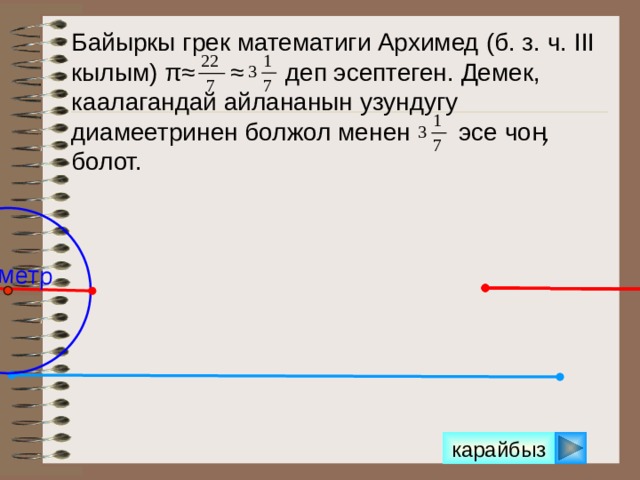 Байыркы грек математиги Архимед (б. з. ч. III кылым) $\pi \approx \frac{22}{7} \approx 3\frac{1}{7}$ деп эсептеген. Демек, каалагандай айлананын узундугу диамеетринен болжол менен $3\frac{1}{7}$ эсе чоң болот.

метр

карайбыз